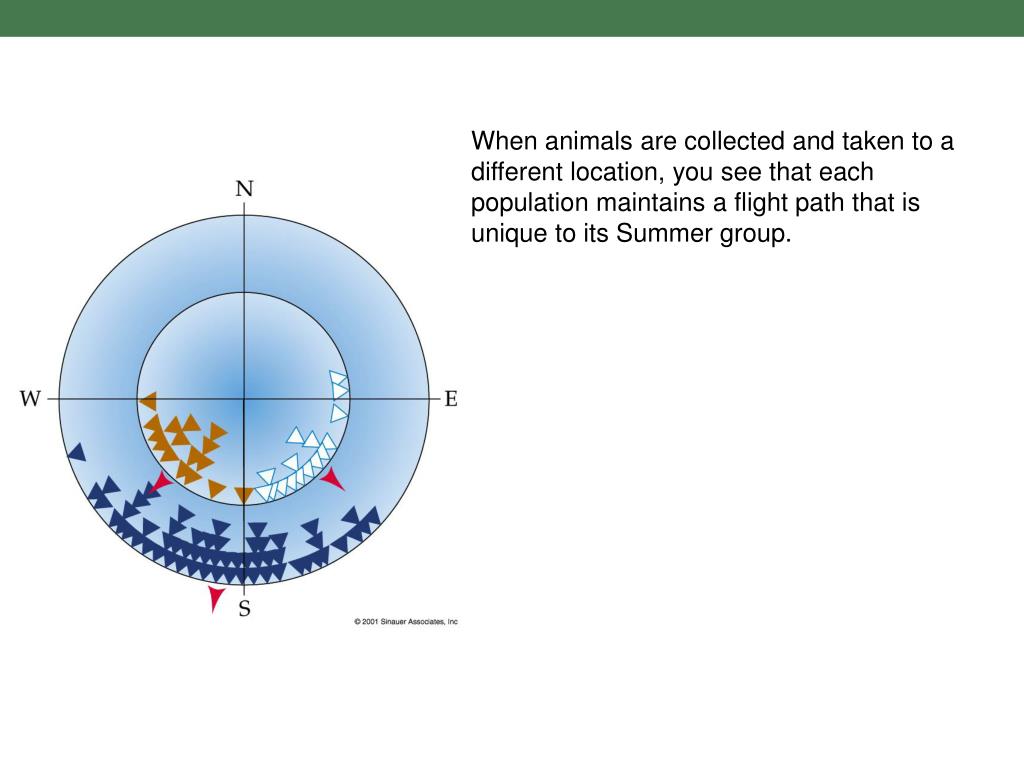 N
W
E
S
© 2001 Sinauer Associates, Inc

When animals are collected and taken to a different location, you see that each population maintains a flight path that is unique to its Summer group.